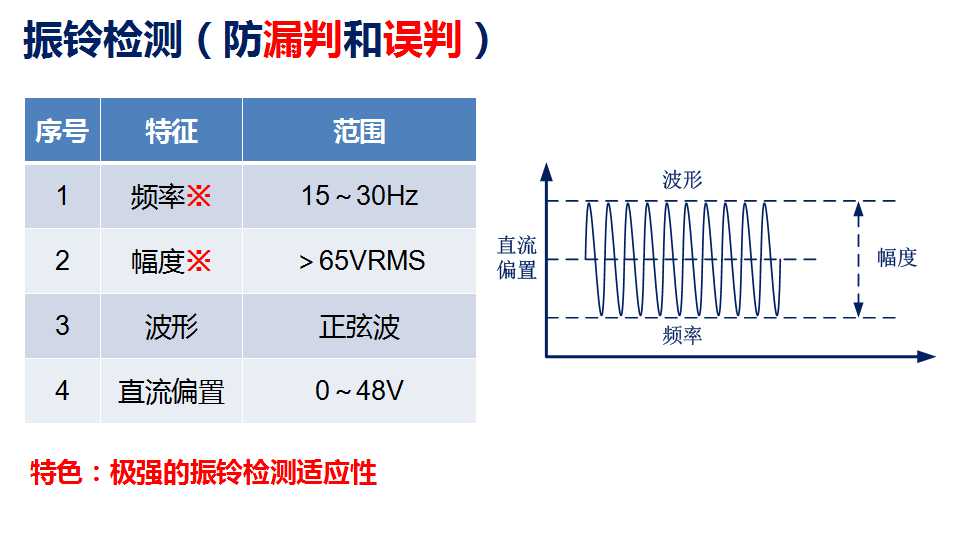 振铃检测（防漏判和误判）

| 序号 | 特征 | 范围 |
|---|---|---|
| 1 | 频率※ | 15～30Hz |
| 2 | 幅度※ | ＞65VRMS |
| 3 | 波形 | 正弦波 |
| 4 | 直流偏置 | 0～48V |

波形
直流偏置
幅度
频率

特色：极强的振铃检测适应性